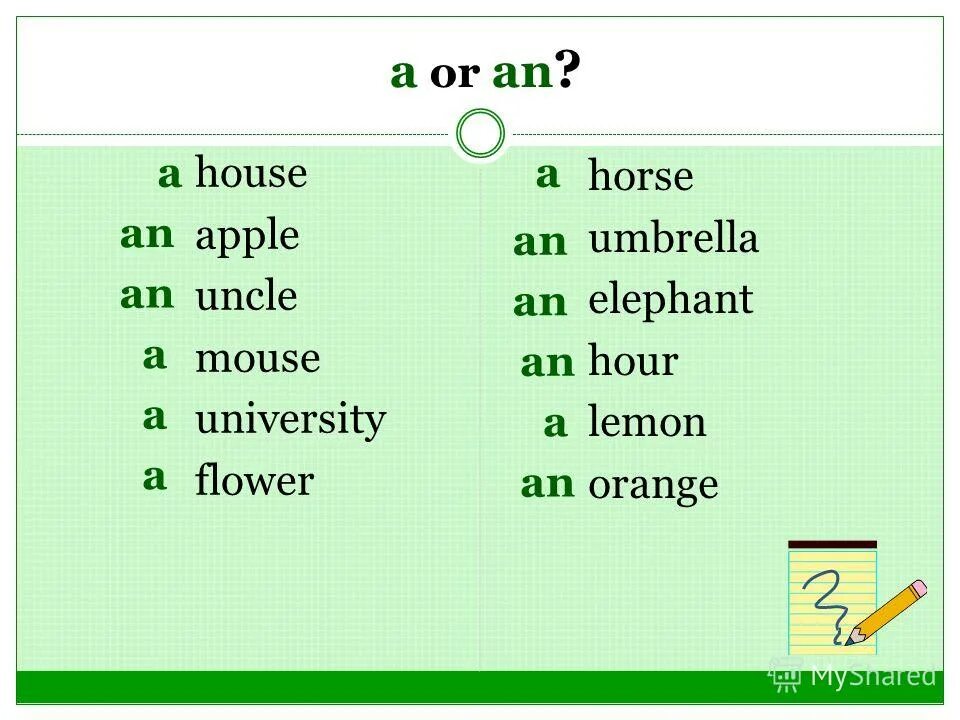 a or an?

a house
an apple
an uncle
a mouse
a university
a flower

a horse
an umbrella
an elephant
an hour
a lemon
an orange

MyShared